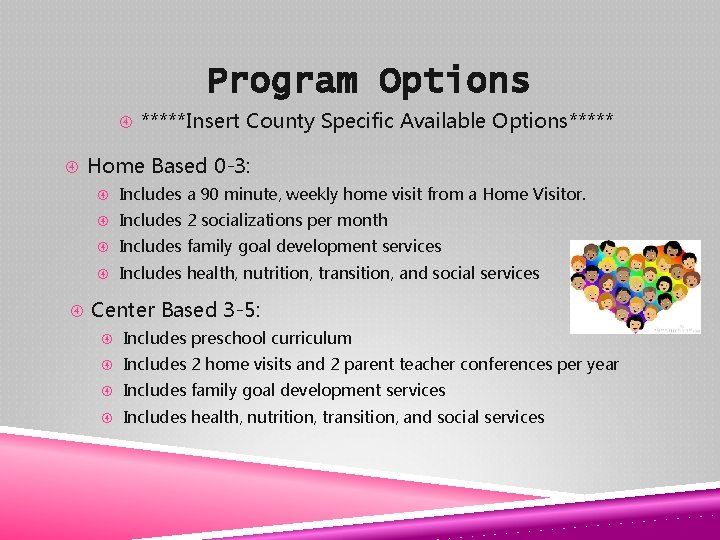 Program Options

*****Insert County Specific Available Options*****

Home Based 0-3:

Includes a 90 minute, weekly home visit from a Home Visitor.

Includes 2 socializations per month

Includes family goal development services

Includes health, nutrition, transition, and social services

Center Based 3-5:

Includes preschool curriculum

Includes 2 home visits and 2 parent teacher conferences per year

Includes family goal development services

Includes health, nutrition, transition, and social services